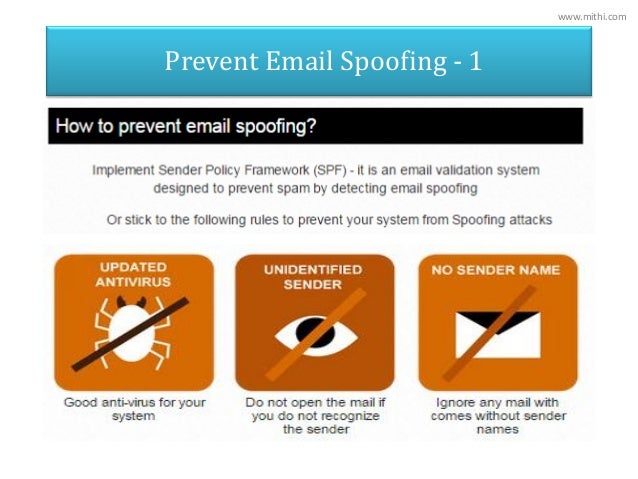 www.mithi.com

Prevent Email Spoofing - 1

How to prevent email spoofing?

Implement Sender Policy Framework (SPF) - it is an email validation system designed to prevent spam by detecting email spoofing

Or stick to the following rules to prevent your system from Spoofing attacks

UPDATED ANTIVIRUS

Good anti-virus for your system

UNIDENTIFIED SENDER

Do not open the mail if you do not recognize the sender

NO SENDER NAME

Ignore any mail with comes without sender names